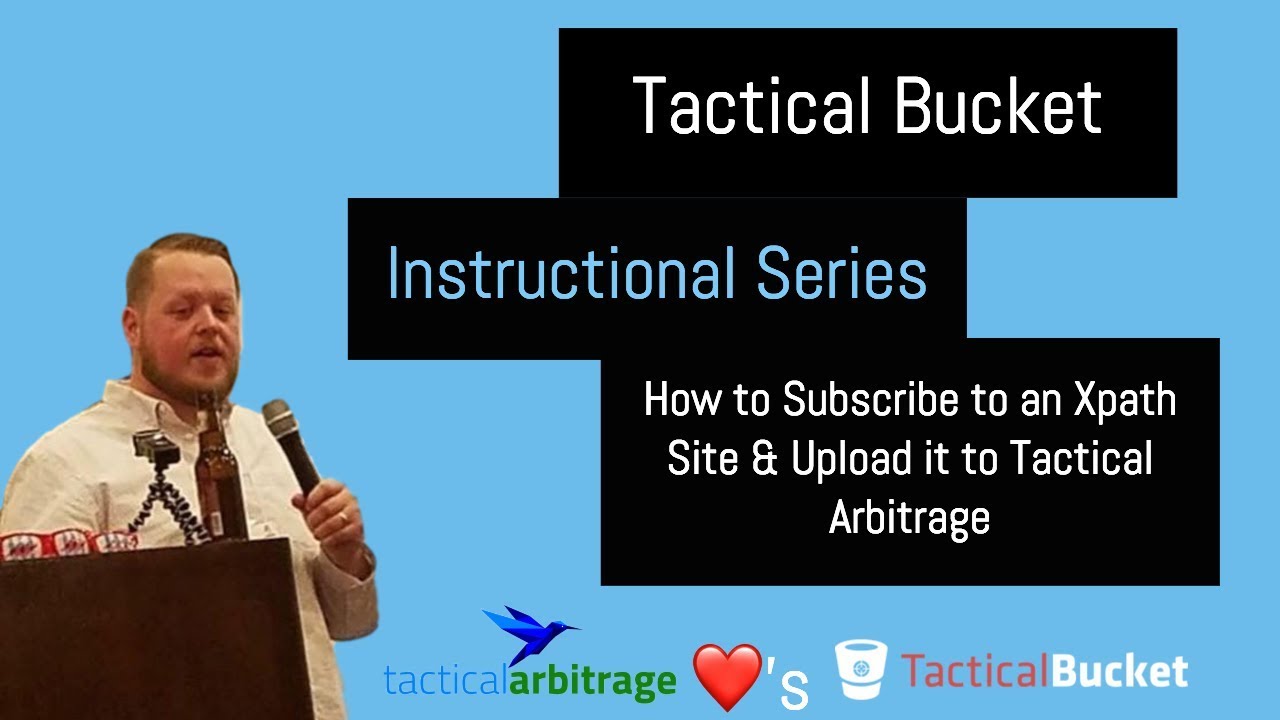 Tactical Bucket

Instructional Series

How to Subscribe to an Xpath Site & Upload it to Tactical Arbitrage

tacticalarbitrage ❤️'s TacticalBucket